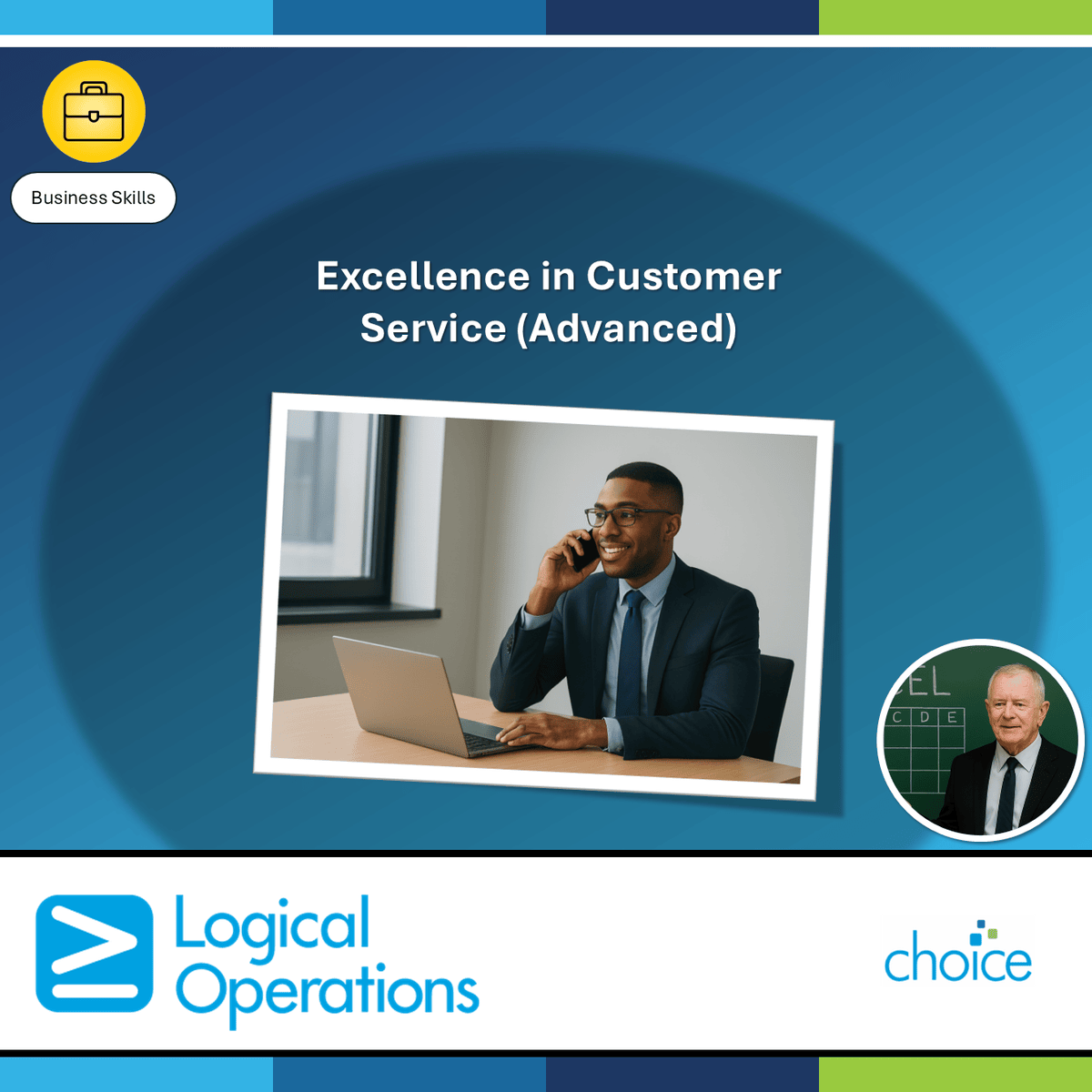 Business Skills

Excellence in Customer Service (Advanced)

EL
C D E

Logical Operations

choice